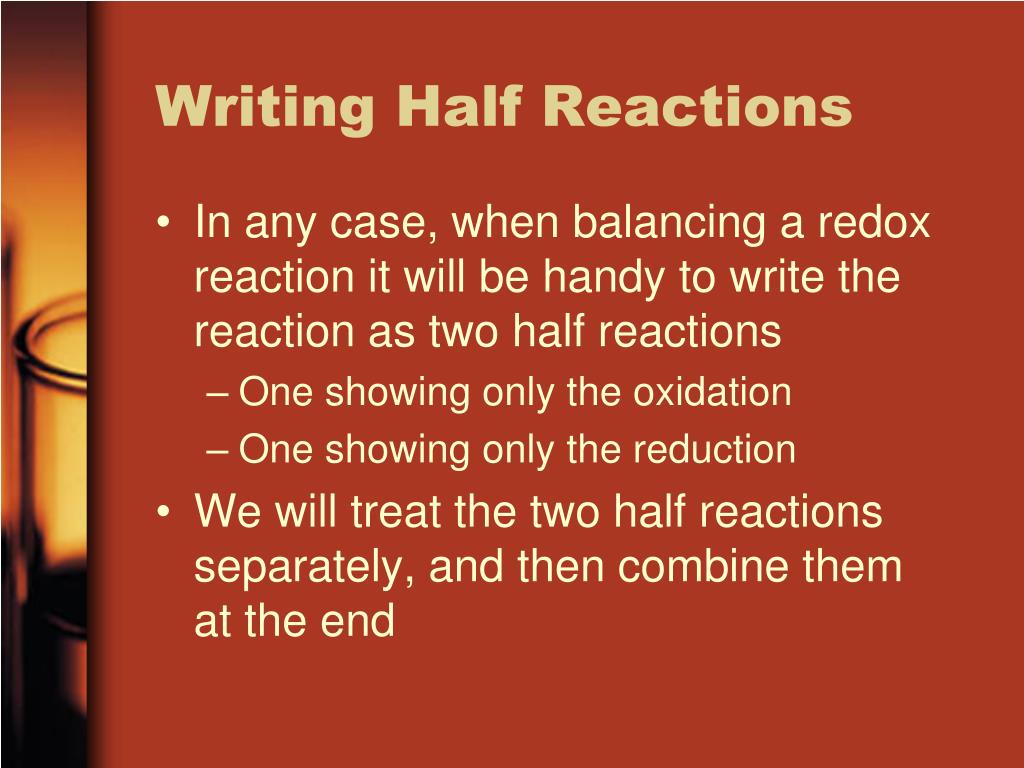 Writing Half Reactions

• In any case, when balancing a redox reaction it will be handy to write the reaction as two half reactions
– One showing only the oxidation
– One showing only the reduction
• We will treat the two half reactions separately, and then combine them at the end